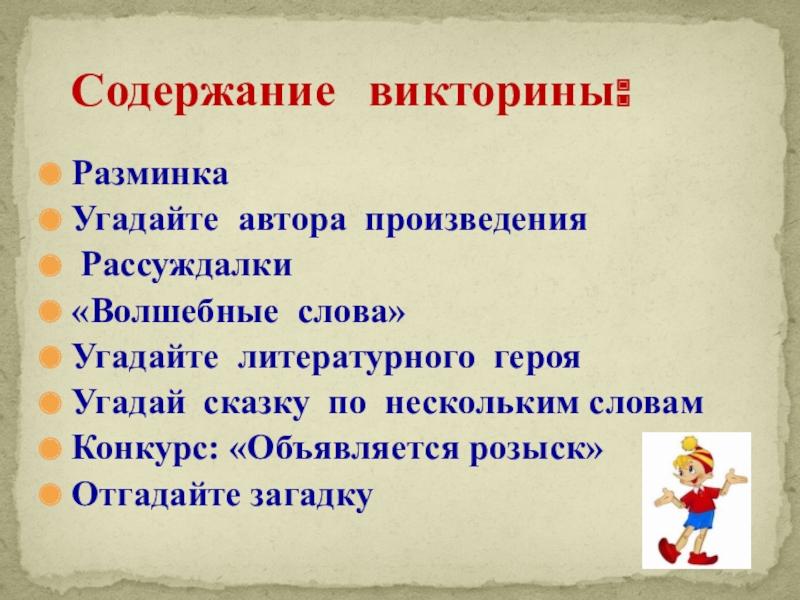 Содержание викторины:

Разминка
Угадайте автора произведения
Рассуждалки
«Волшебные слова»
Угадайте литературного героя
Угадай сказку по нескольким словам
Конкурс: «Объявляется розыск»
Отгадайте загадку